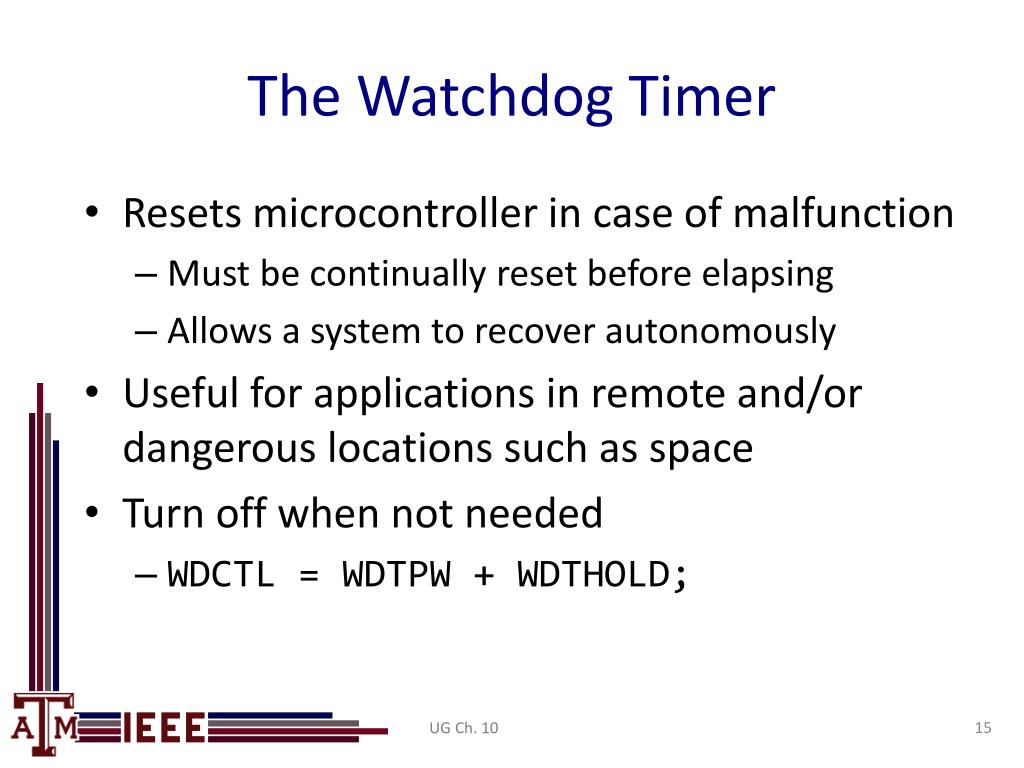 The Watchdog Timer

• Resets microcontroller in case of malfunction
– Must be continually reset before elapsing
– Allows a system to recover autonomously

• Useful for applications in remote and/or dangerous locations such as space

• Turn off when not needed
– WDCTL = WDTPW + WDTHOLD;

ATM IEEE

UG Ch. 10

15